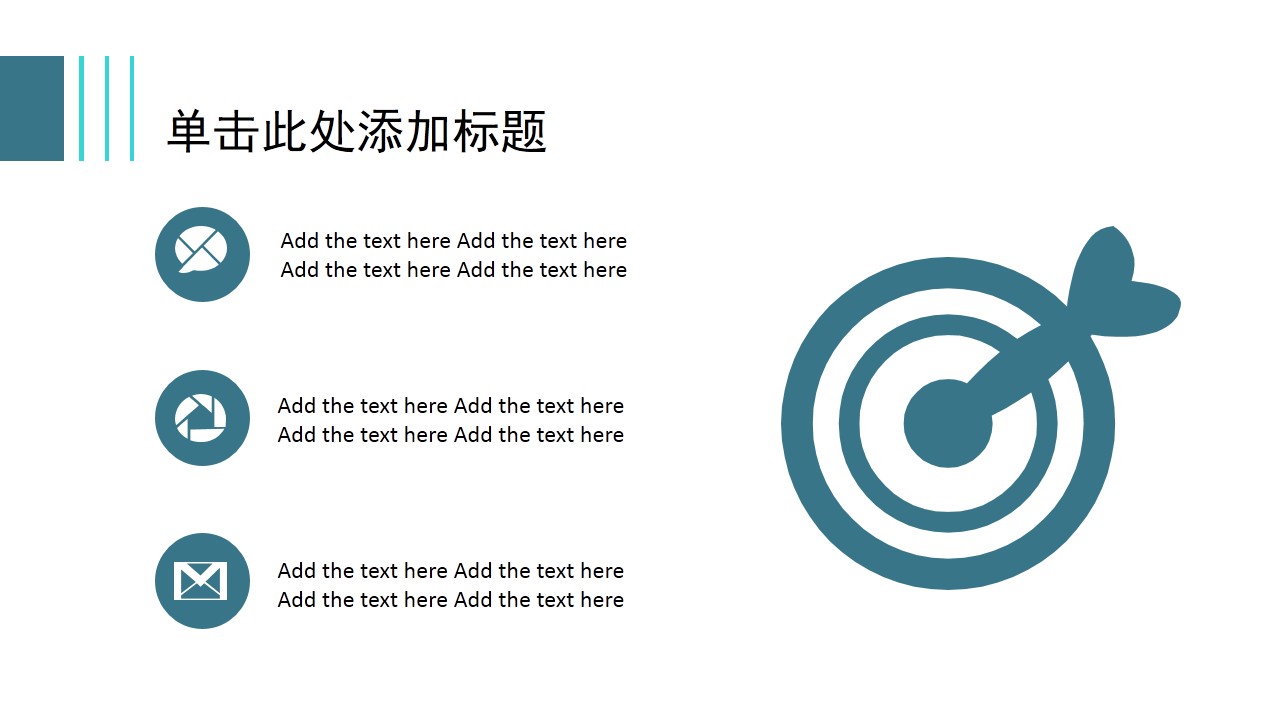 单击此处添加标题

Add the text here Add the text here Add the text here Add the text here

Add the text here Add the text here Add the text here Add the text here

Add the text here Add the text here Add the text here Add the text here